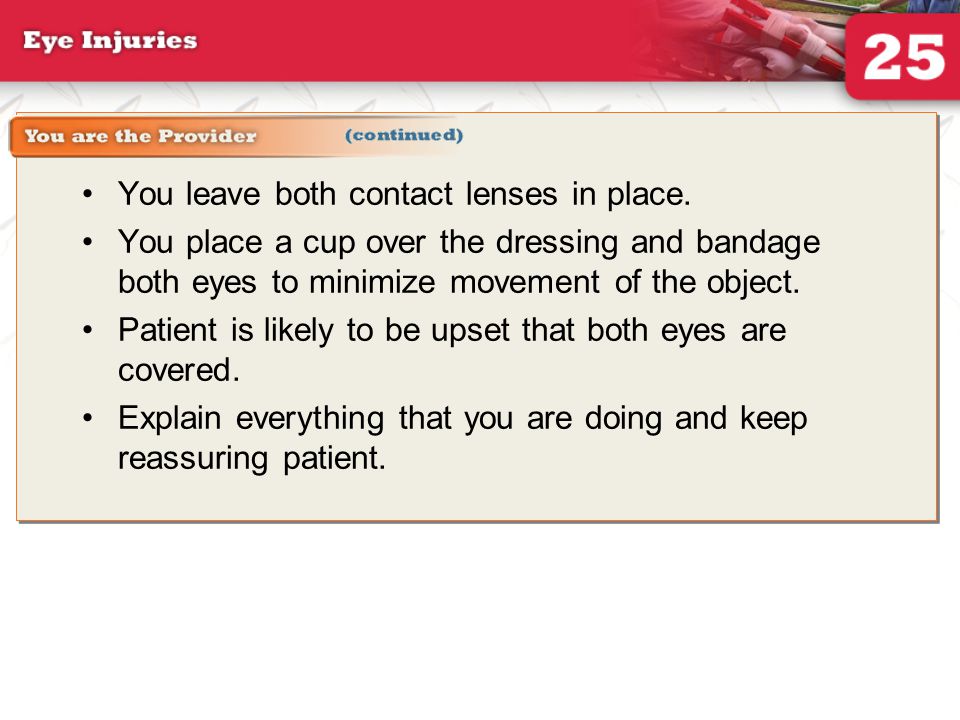 Eye Injuries

25

You are the Provider (continued)

• You leave both contact lenses in place.
• You place a cup over the dressing and bandage both eyes to minimize movement of the object.
• Patient is likely to be upset that both eyes are covered.
• Explain everything that you are doing and keep reassuring patient.